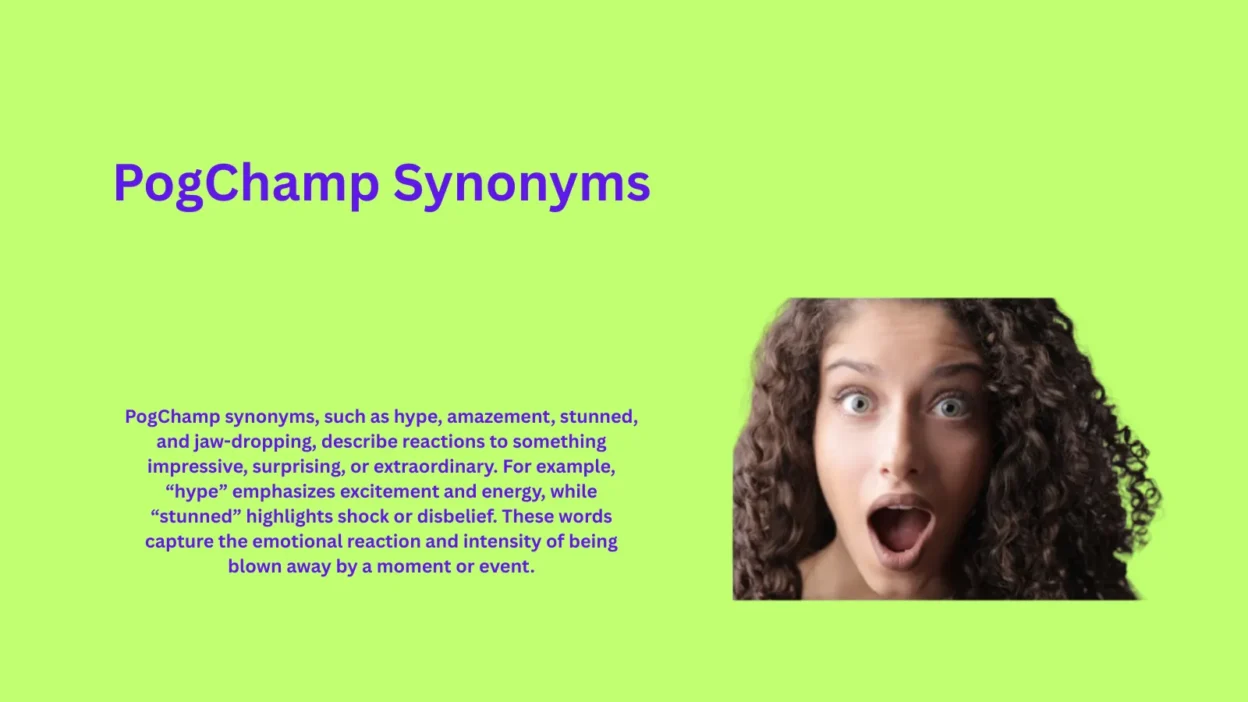 PogChamp Synonyms

PogChamp synonyms, such as hype, amazement, stunned, and jaw-dropping, describe reactions to something impressive, surprising, or extraordinary. For example, “hype” emphasizes excitement and energy, while “stunned” highlights shock or disbelief. These words capture the emotional reaction and intensity of being blown away by a moment or event.